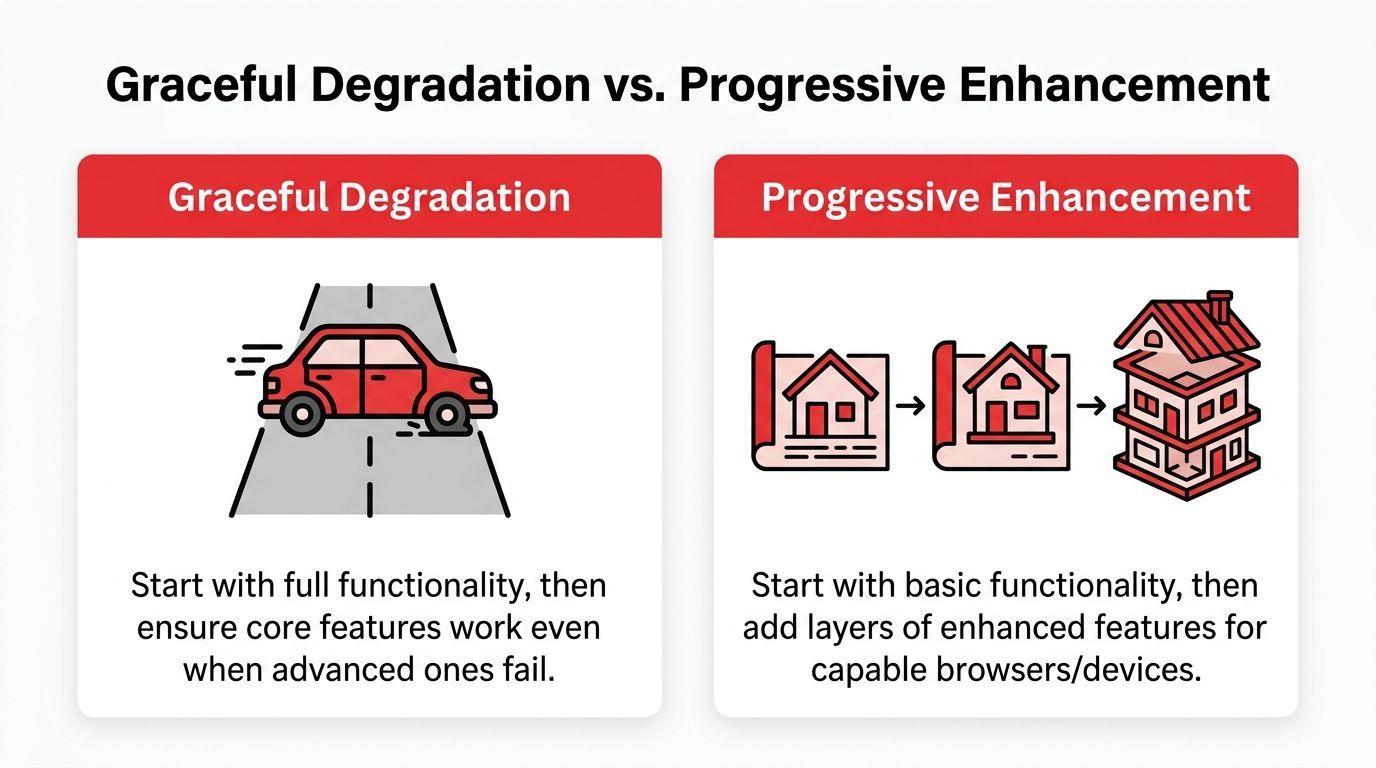 Graceful Degradation vs. Progressive Enhancement

Graceful Degradation

Start with full functionality, then ensure core features work even when advanced ones fail.

Progressive Enhancement

Start with basic functionality, then add layers of enhanced features for capable browsers/devices.